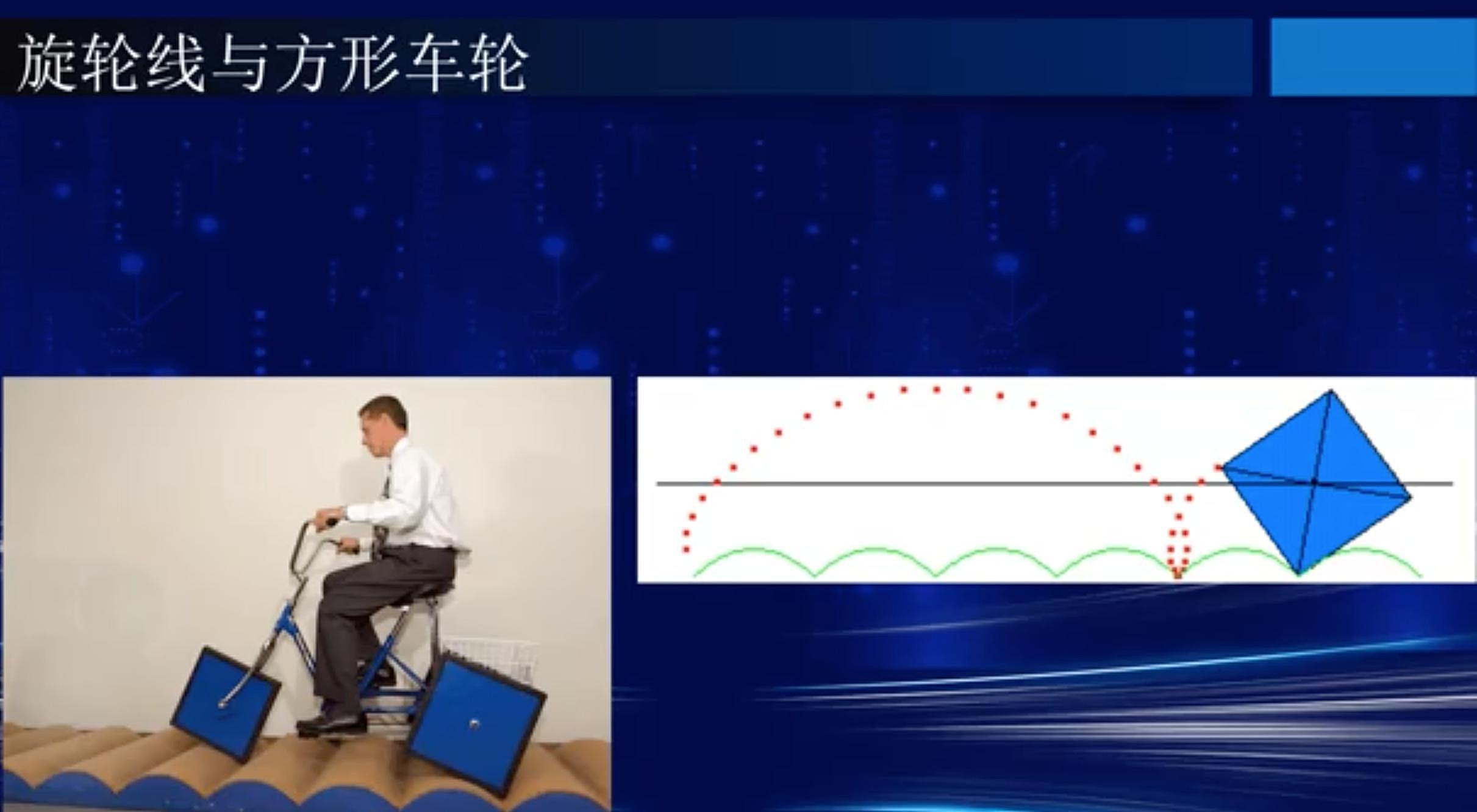 旋轮线与方形车轮